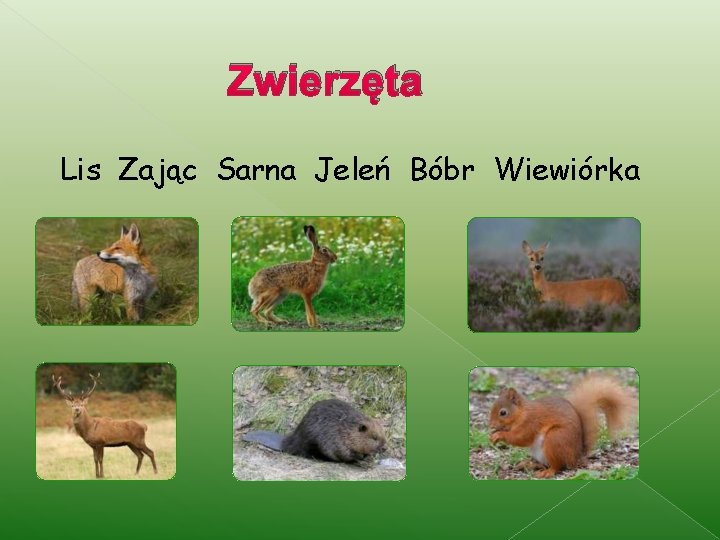 Zwierzęta

Lis Zając Sarna Jeleń Bóbr Wiewiórka